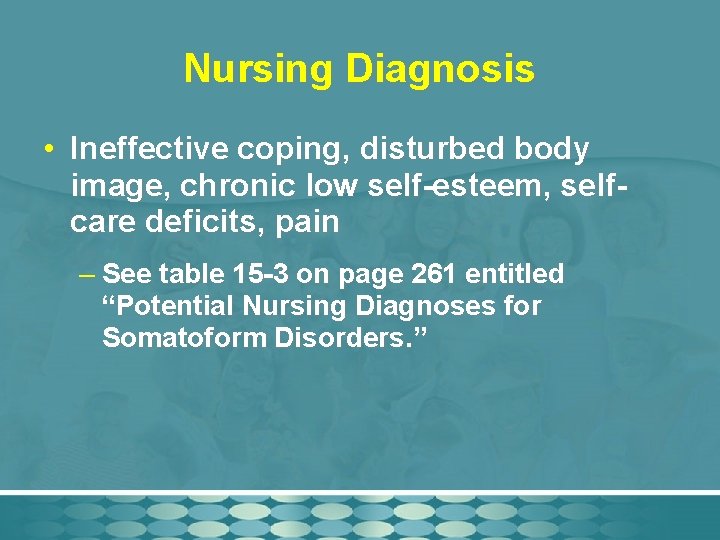 Nursing Diagnosis

• Ineffective coping, disturbed body image, chronic low self-esteem, self-care deficits, pain

– See table 15-3 on page 261 entitled “Potential Nursing Diagnoses for Somatoform Disorders.”